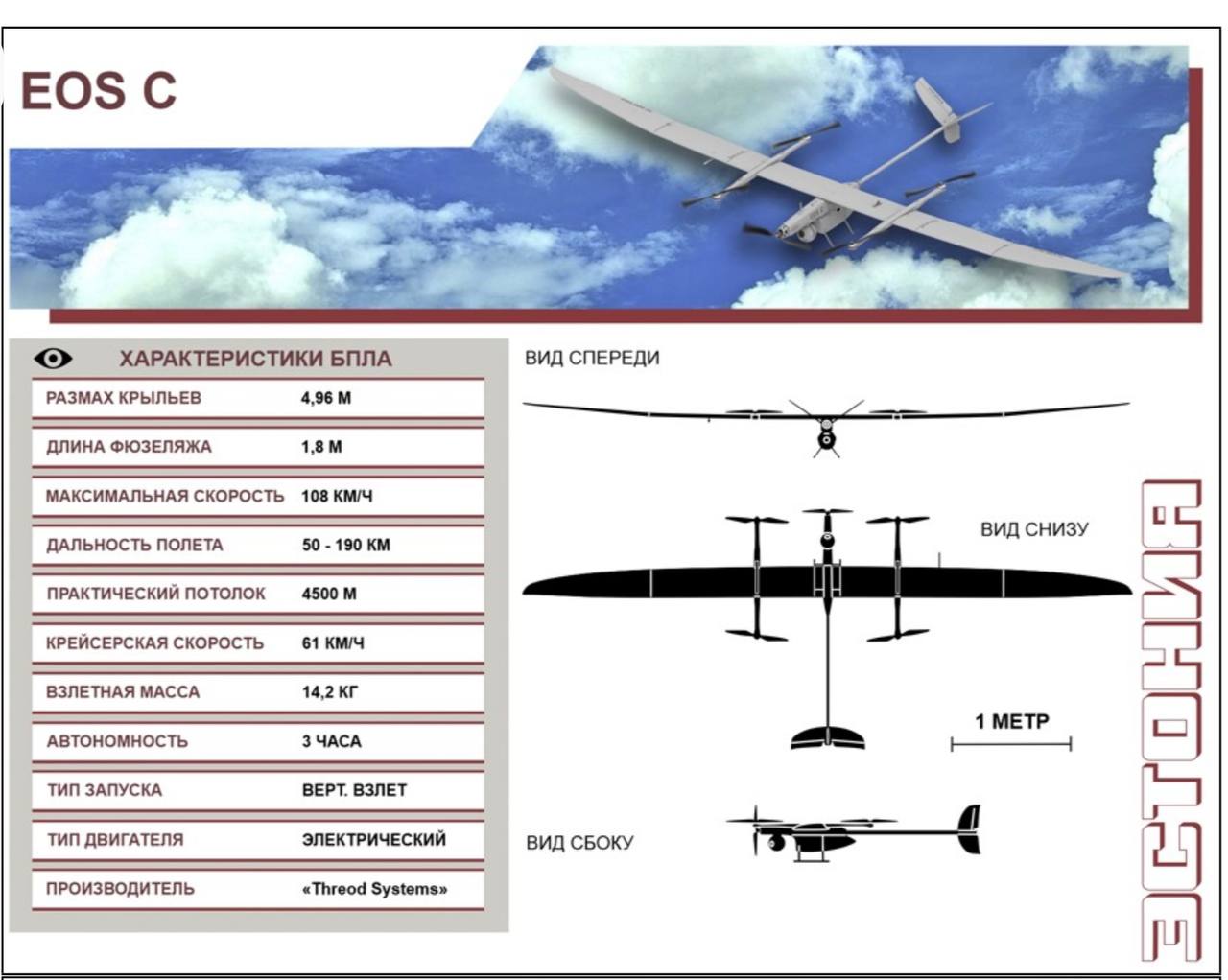 EOS C

ХАРАКТЕРИСТИКИ БПЛА

| | |
|---|---|
| РАЗМАХ КРЫЛЬЕВ | 4,96 М |
| ДЛИНА ФЮЗЕЛЯЖА | 1,8 М |
| МАКСИМАЛЬНАЯ СКОРОСТЬ | 108 КМ/Ч |
| ДАЛЬНОСТЬ ПОЛЕТА | 50 - 190 КМ |
| ПРАКТИЧЕСКИЙ ПОТОЛОК | 4500 М |
| КРЕЙСЕРСКАЯ СКОРОСТЬ | 61 КМ/Ч |
| ВЗЛЕТНАЯ МАССА | 14,2 КГ |
| АВТОНОМНОСТЬ | 3 ЧАСА |
| ТИП ЗАПУСКА | ВЕРТ. ВЗЛЕТ |
| ТИП ДВИГАТЕЛЯ | ЭЛЕКТРИЧЕСКИЙ |
| ПРОИЗВОДИТЕЛЬ | «Threod Systems» |

ВИД СПЕРЕДИ

ВИД СНИЗУ

1 МЕТР

ВИД СБОКУ

ЭСТОНИЯ